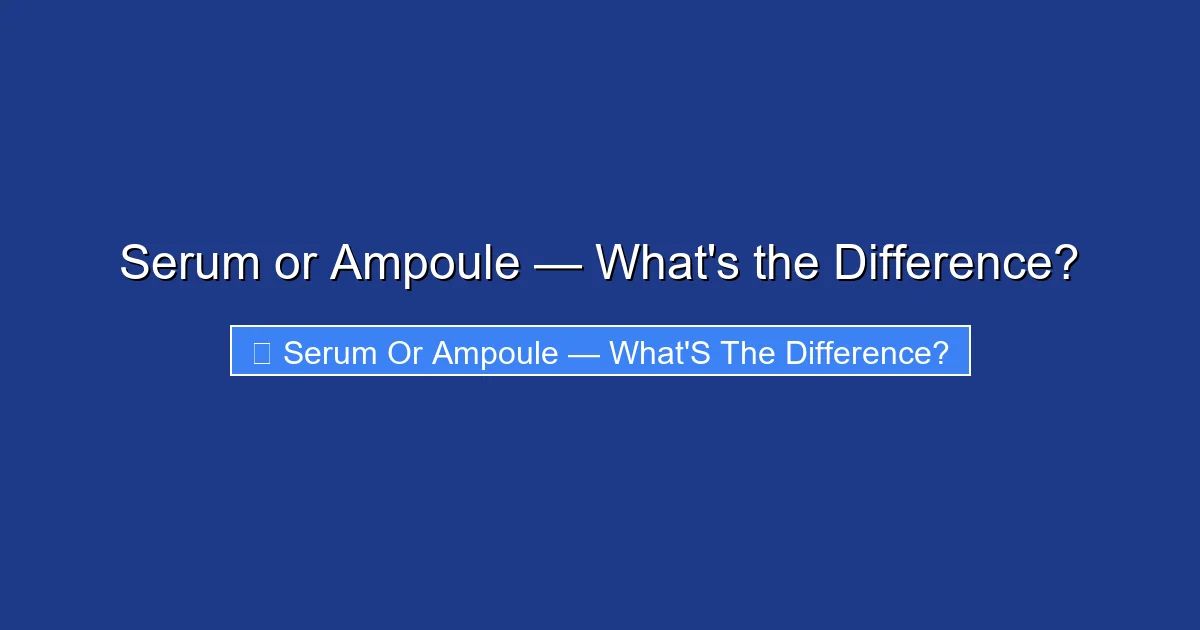 Serum or Ampoule — What's the Difference?

Serum Or Ampoule — What'S The Difference?